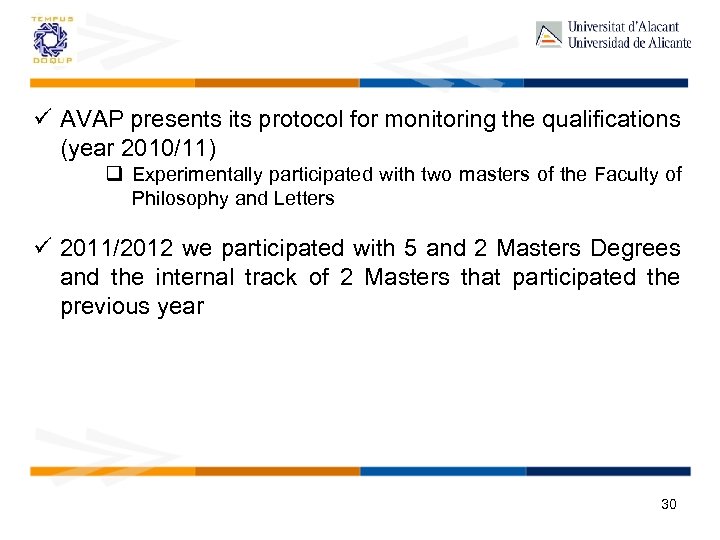 TEMPUS
DOQUP

Universitat d'Alacant
Universidad de Alicante

✓ AVAP presents its protocol for monitoring the qualifications (year 2010/11)

❑ Experimentally participated with two masters of the Faculty of Philosophy and Letters

✓ 2011/2012 we participated with 5 and 2 Masters Degrees and the internal track of 2 Masters that participated the previous year

30